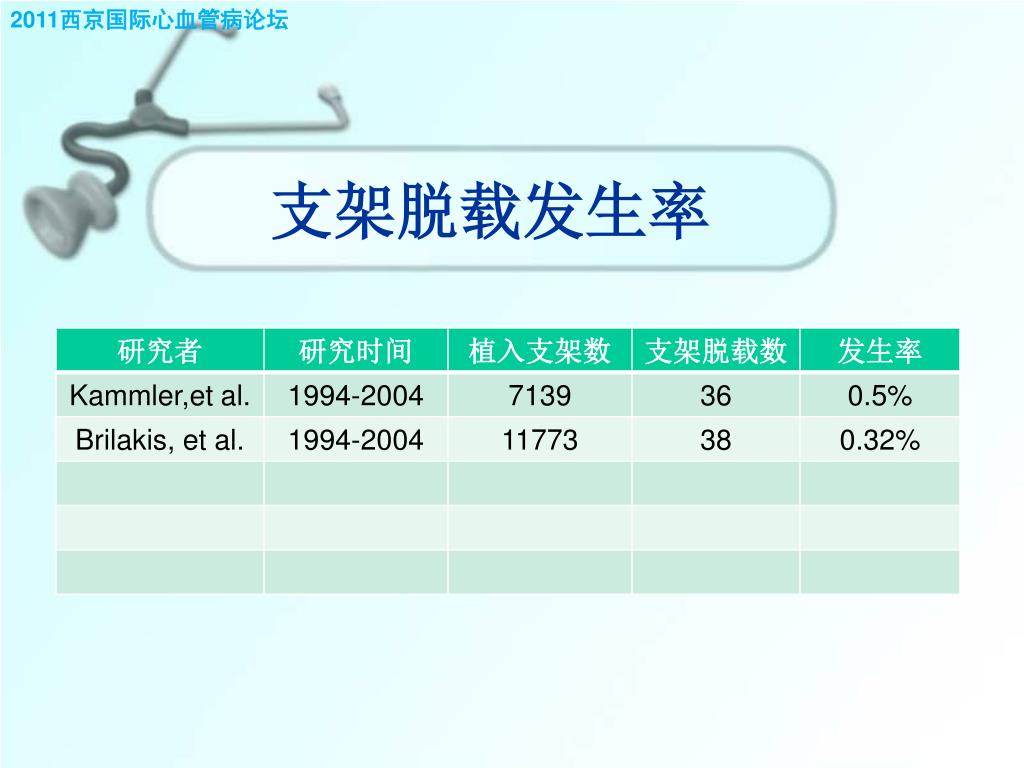 2011西京国际心血管病论坛

支架脱载发生率

| 研究者 | 研究时间 | 植入支架数 | 支架脱载数 | 发生率 |
|---|---|---|---|---|
| Kammler,et al. | 1994-2004 | 7139 | 36 | 0.5% |
| Brilakis, et al. | 1994-2004 | 11773 | 38 | 0.32% |
| | | | | |
| | | | | |
| | | | | |